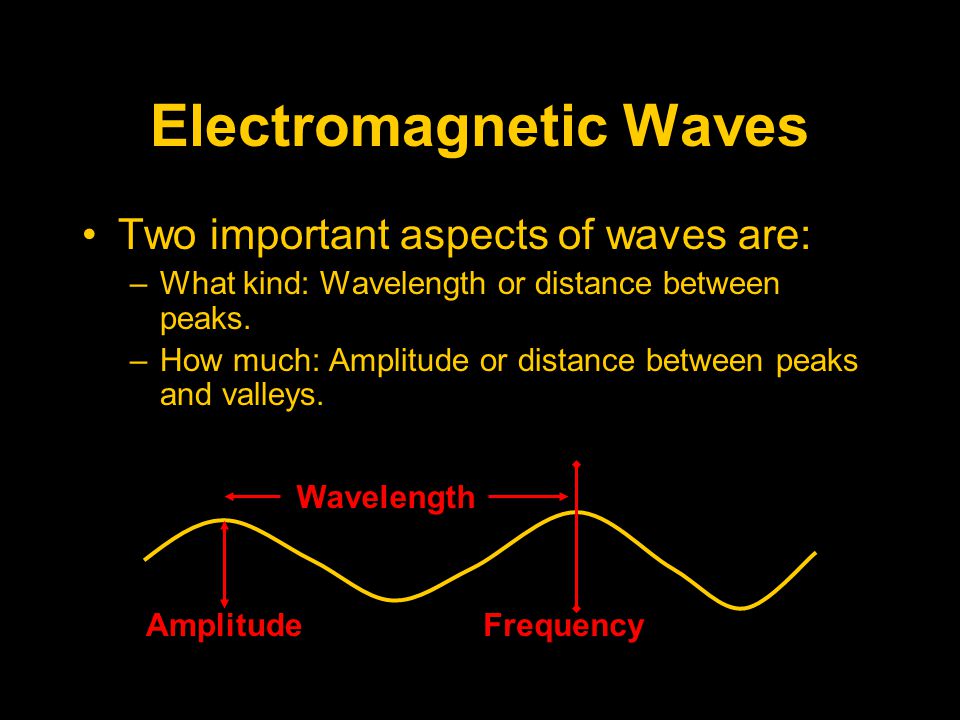 Electromagnetic Waves

• Two important aspects of waves are:
– What kind: Wavelength or distance between peaks.
– How much: Amplitude or distance between peaks and valleys.

Wavelength

Amplitude

Frequency